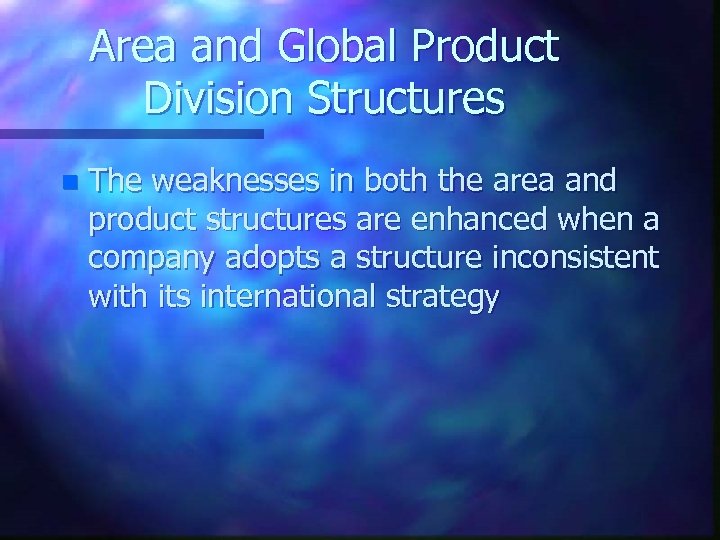 Area and Global Product Division Structures

The weaknesses in both the area and product structures are enhanced when a company adopts a structure inconsistent with its international strategy